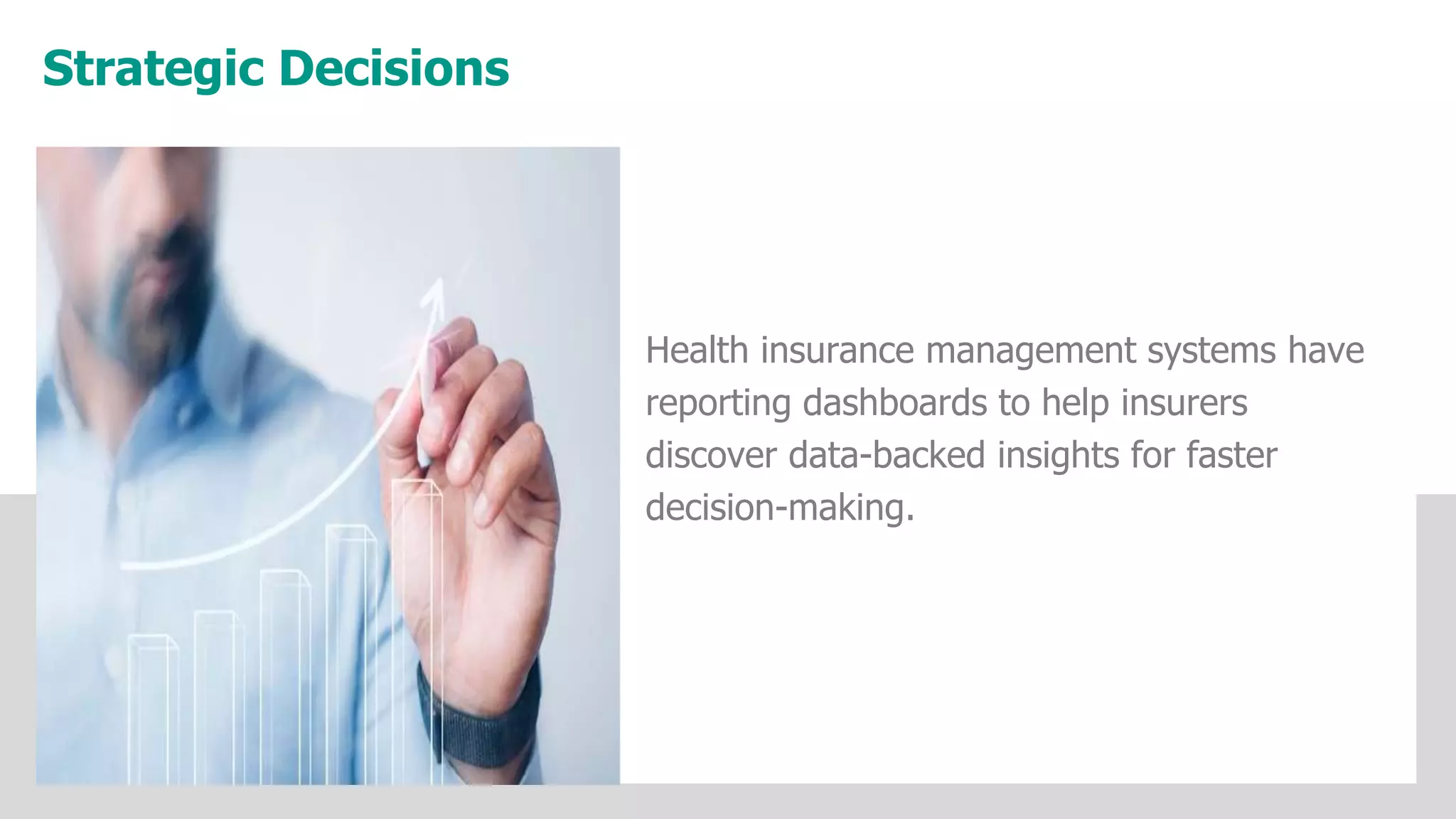 Strategic Decisions

Health insurance management systems have reporting dashboards to help insurers discover data-backed insights for faster decision-making.